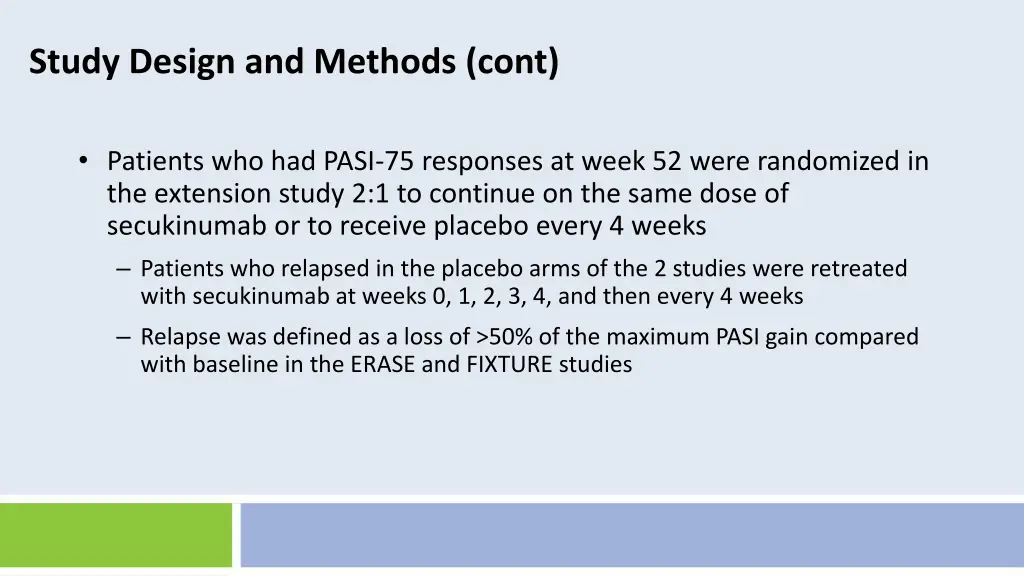 Study Design and Methods (cont)

• Patients who had PASI-75 responses at week 52 were randomized in the extension study 2:1 to continue on the same dose of secukinumab or to receive placebo every 4 weeks

– Patients who relapsed in the placebo arms of the 2 studies were retreated with secukinumab at weeks 0, 1, 2, 3, 4, and then every 4 weeks

– Relapse was defined as a loss of >50% of the maximum PASI gain compared with baseline in the ERASE and FIXTURE studies